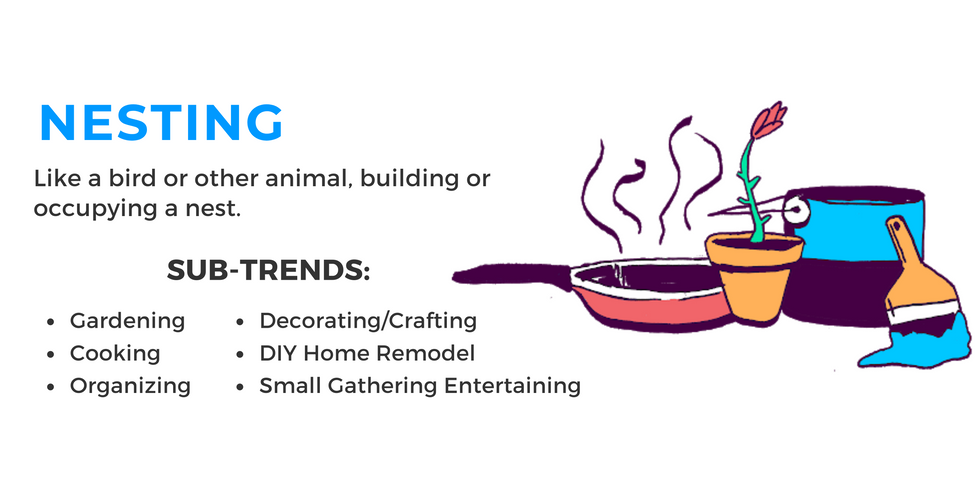 NESTING

Like a bird or other animal, building or occupying a nest.

SUB-TRENDS:

- Gardening
- Cooking
- Organizing

- Decorating/Crafting
- DIY Home Remodel
- Small Gathering Entertaining